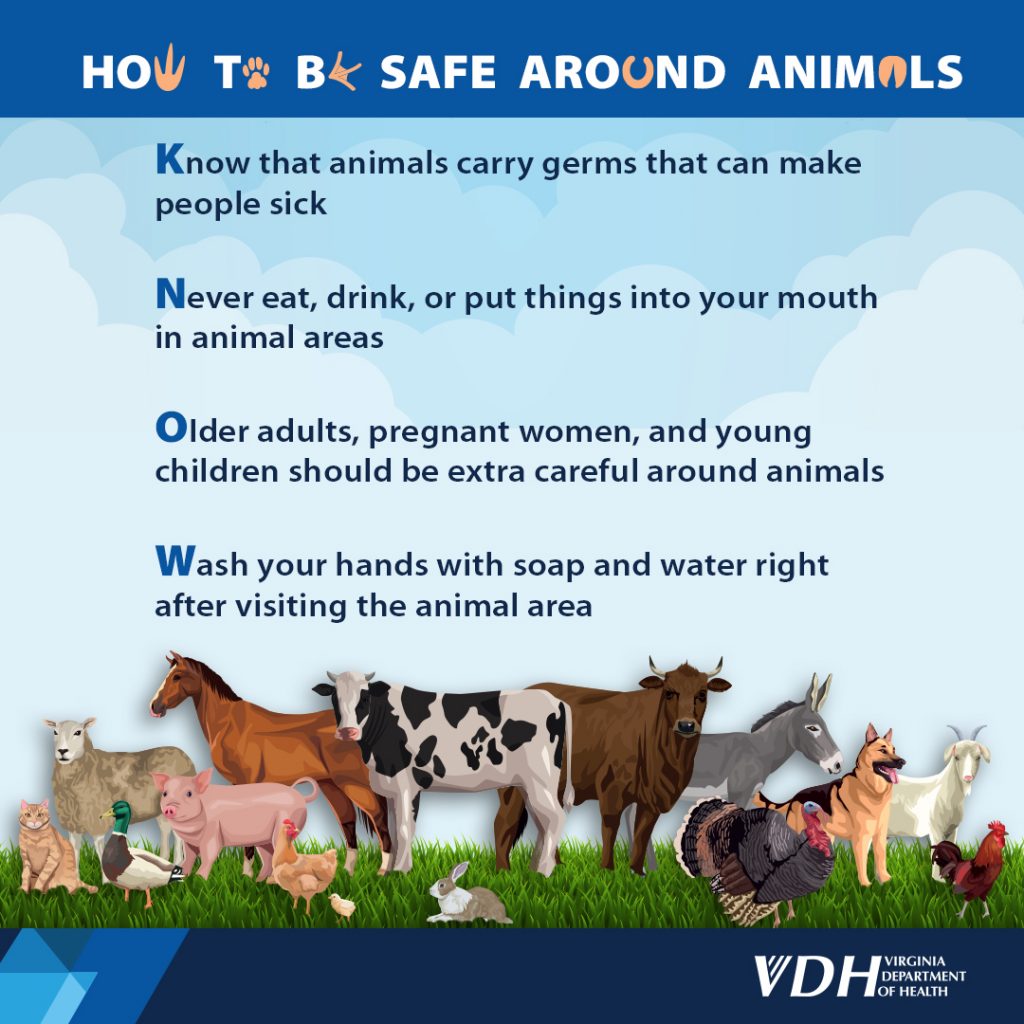 HOW TO BE SAFE AROUND ANIMALS

Know that animals carry germs that can make people sick

Never eat, drink, or put things into your mouth in animal areas

Older adults, pregnant women, and young children should be extra careful around animals

Wash your hands with soap and water right after visiting the animal area

VDH VIRGINIA DEPARTMENT OF HEALTH